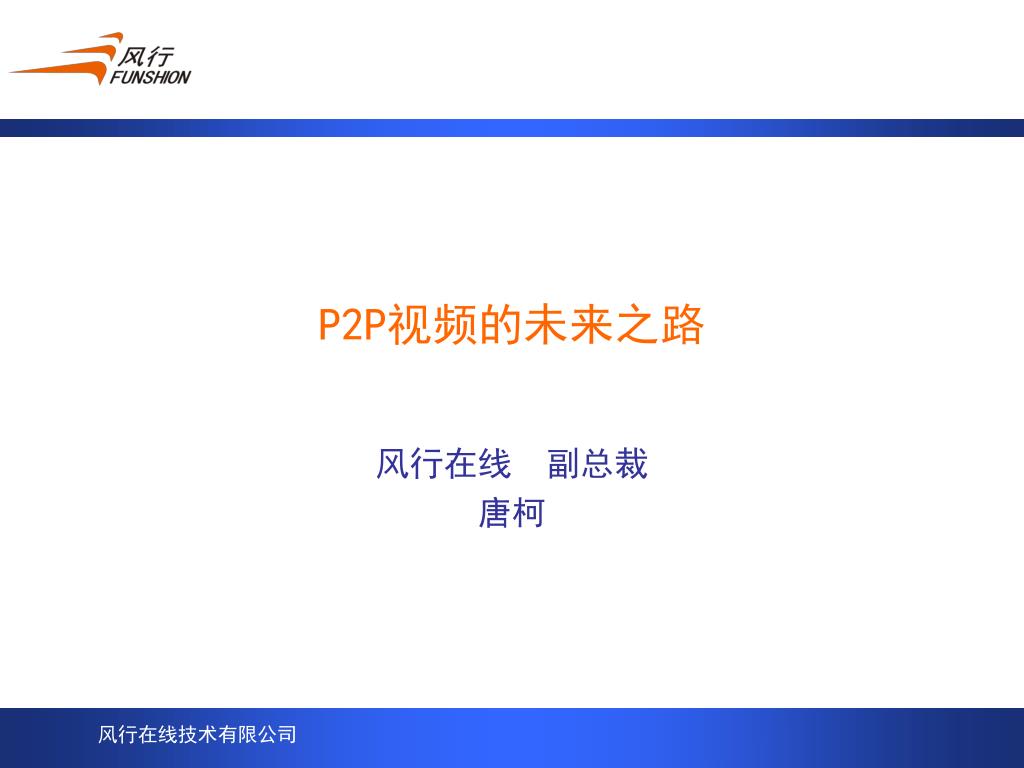 风行
FUNSHION

P2P视频的未来之路

风行在线　副总裁
唐柯

风行在线技术有限公司